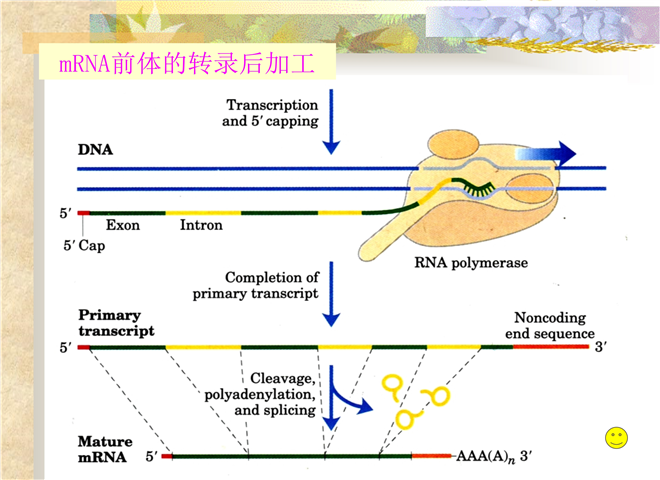 mRNA前体的转录后加工

Transcription and 5′ capping

DNA

5′

Exon

Intron

5′ Cap

RNA polymerase

Completion of primary transcript

Primary transcript

Noncoding end sequence

5′

3′

Cleavage, polyadenylation, and splicing

Mature mRNA

5′

AAA(A)$_n$ 3′